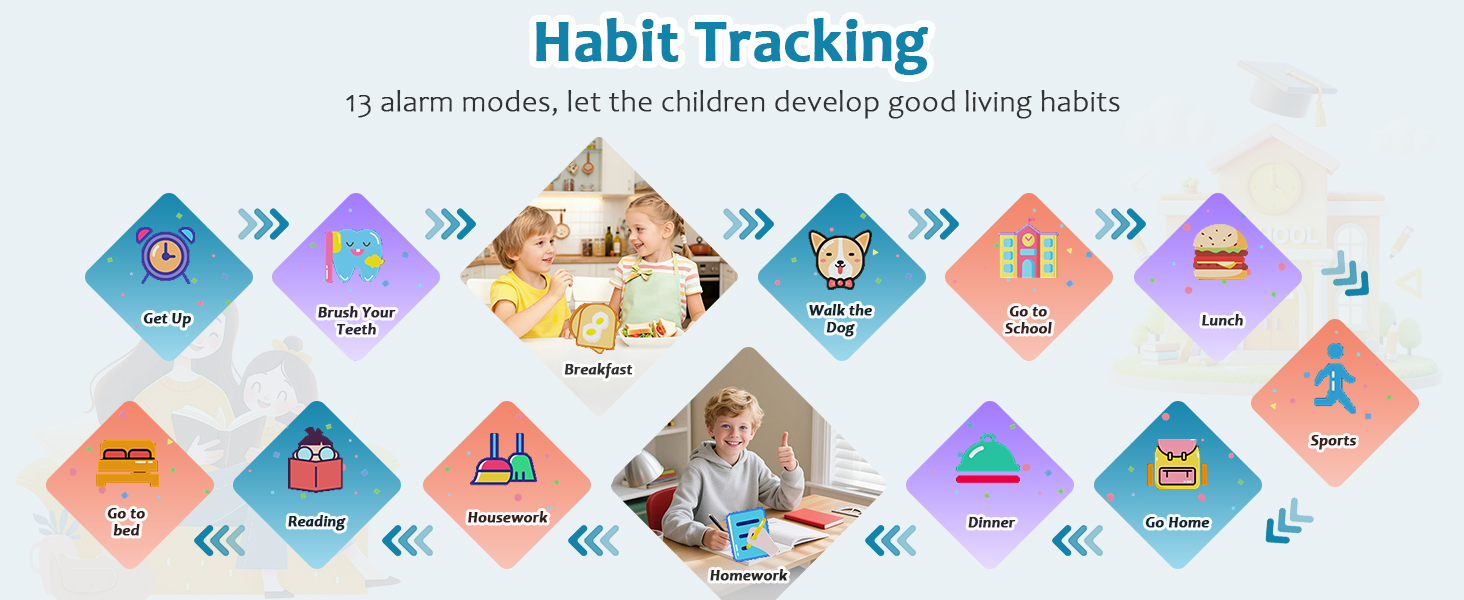 Habit Tracking

13 alarm modes, let the children develop good living habits

Get Up

Brush Your Teeth

Breakfast

Walk the Dog

Go to School

Lunch

Sports

Go Home

Dinner

Homework

Housework

Reading

Go to bed